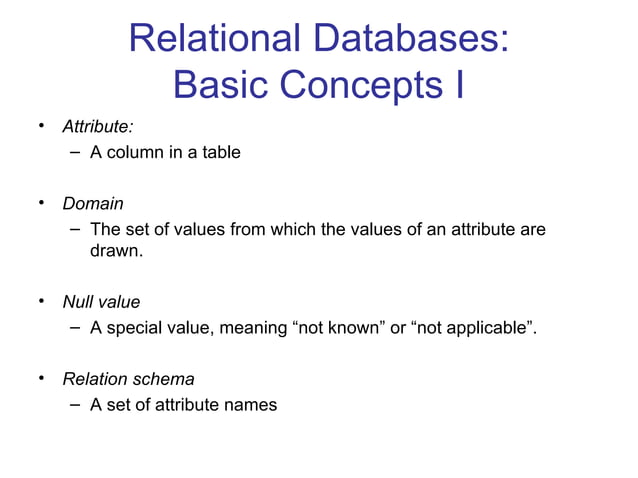 Relational Databases: Basic Concepts I

• Attribute:
– A column in a table

• Domain
– The set of values from which the values of an attribute are drawn.

• Null value
– A special value, meaning “not known” or “not applicable”.

• Relation schema
– A set of attribute names